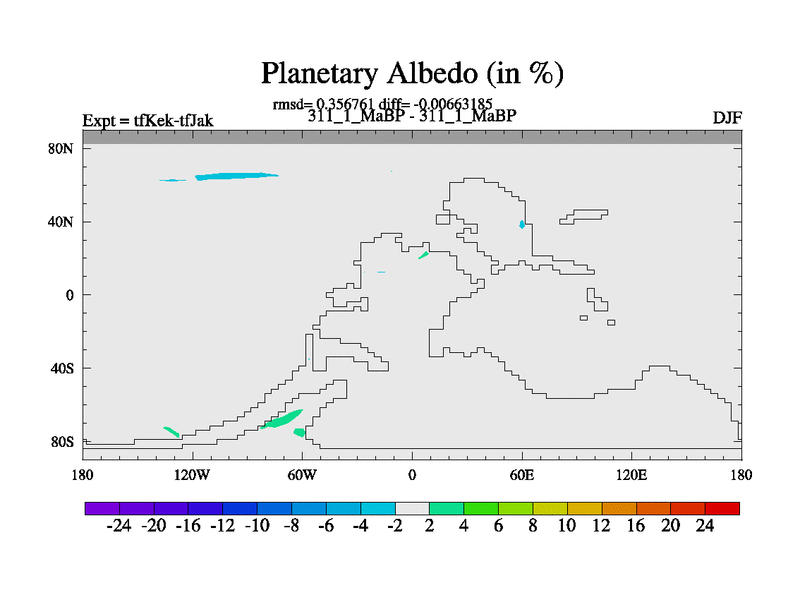 Planetary Albedo (in %)

rmsd= 0.356761 diff= -0.00663185

Expt = tfKek-tfJak

311_1_MaBP - 311_1_MaBP

DJF

80N
40N
0
40S
80S

180 120W 60W 0 60E 120E 180

-24 -20 -16 -12 -10 -8 -6 -4 -2 2 4 6 8 10 12 16 20 24